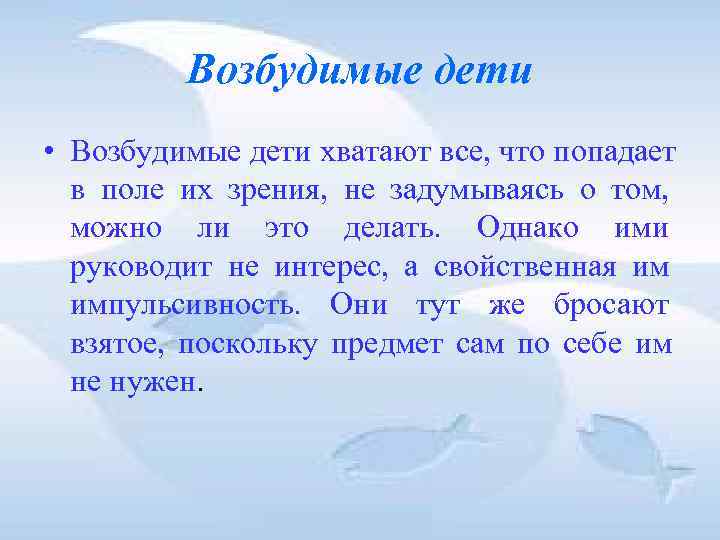 Возбудимые дети

• Возбудимые дети хватают все, что попадает в поле их зрения, не задумываясь о том, можно ли это делать. Однако ими руководит не интерес, а свойственная им импульсивность. Они тут же бросают взятое, поскольку предмет сам по себе им не нужен.